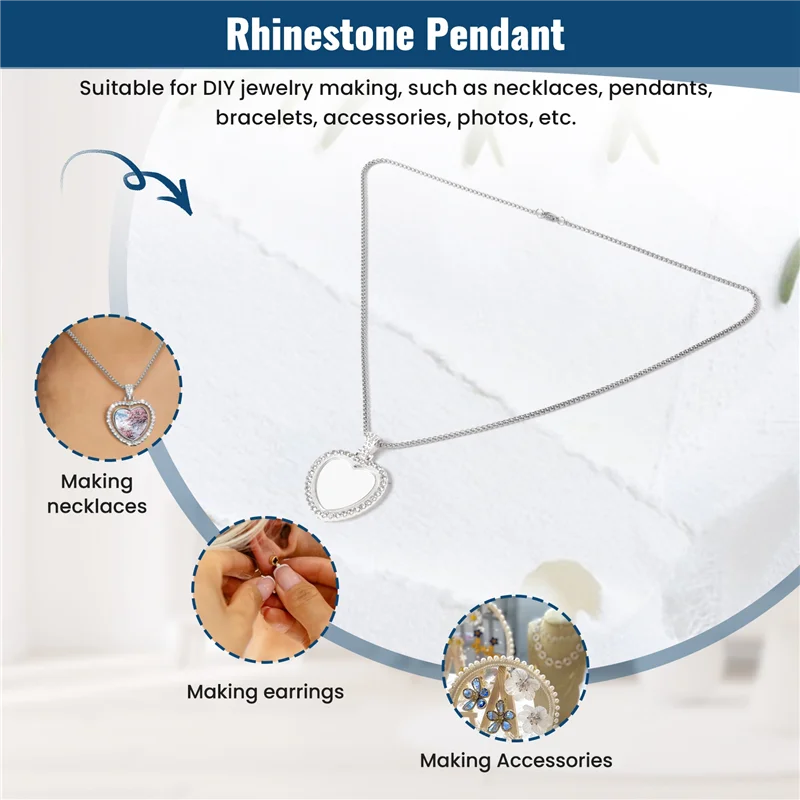 Rhinestone Pendant

Suitable for DIY jewelry making, such as necklaces, pendants, bracelets, accessories, photos, etc.

Making necklaces

Making earrings

Making Accessories